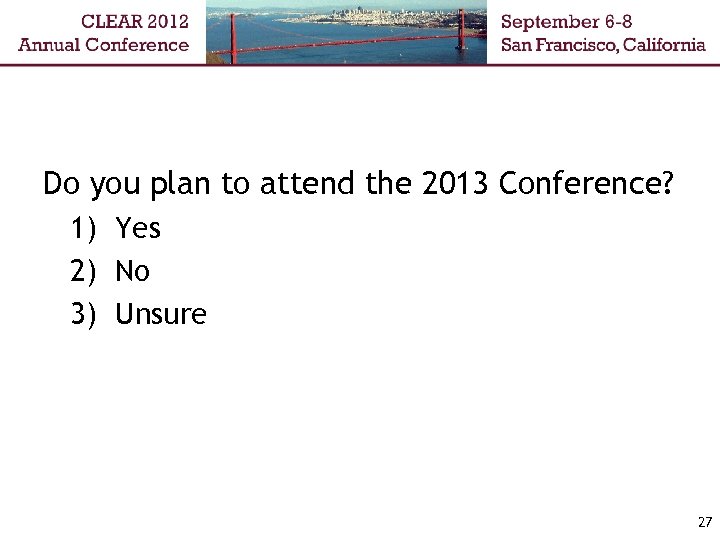 CLEAR 2012
Annual Conference

September 6-8
San Francisco, California

Do you plan to attend the 2013 Conference?

1) Yes
2) No
3) Unsure

27